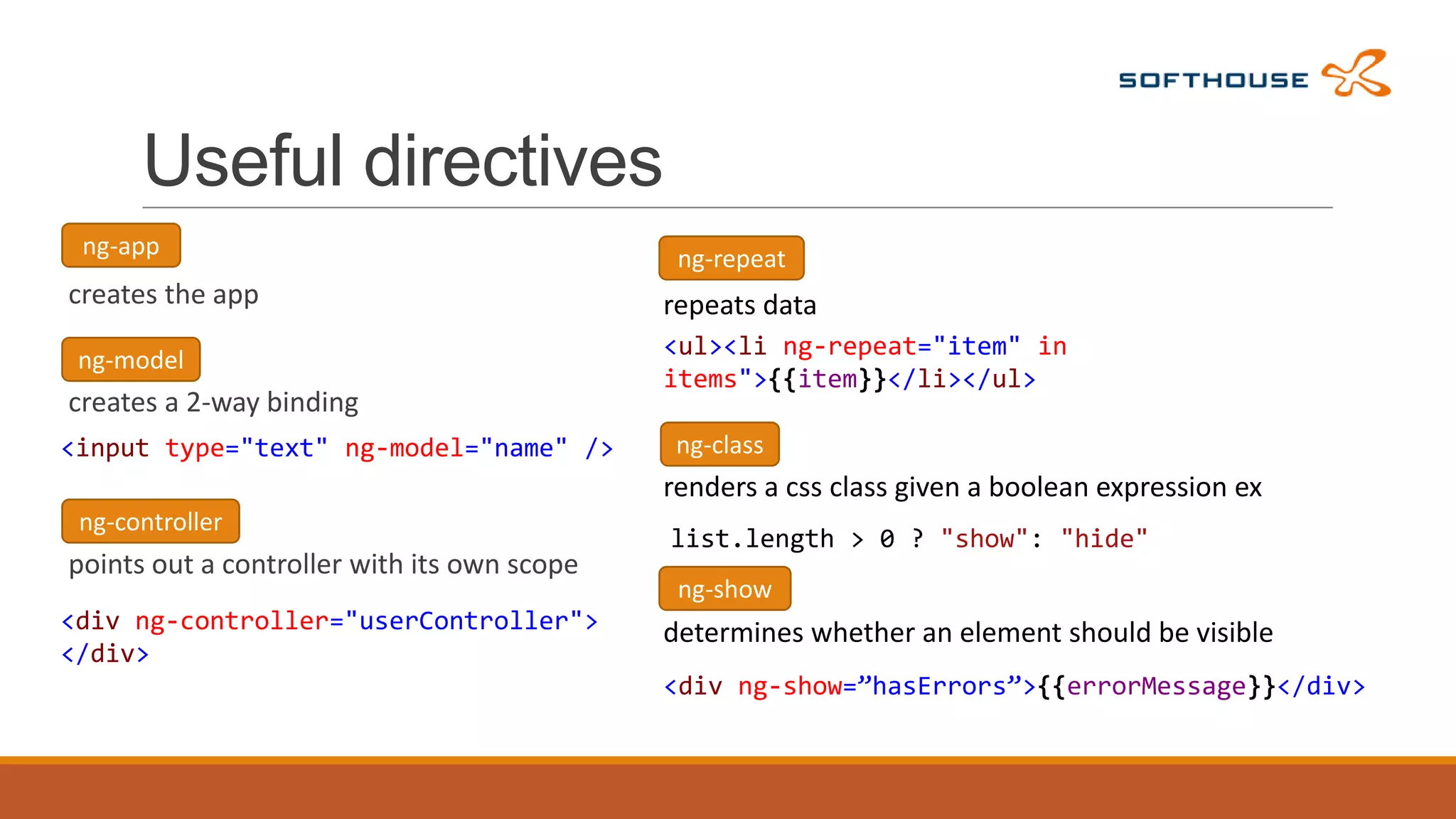 SOFTHOUSE

Useful directives

ng-app

creates the app

ng-model

creates a 2-way binding

<input type="text" ng-model="name" />

ng-controller

points out a controller with its own scope

<div ng-controller="userController">
</div>

ng-repeat

repeats data

<ul><li ng-repeat="item" in items">{{item}}</li></ul>

ng-class

renders a css class given a boolean expression ex

list.length > 0 ? "show": "hide"

ng-show

determines whether an element should be visible

<div ng-show=”hasErrors”>{{errorMessage}}</div>